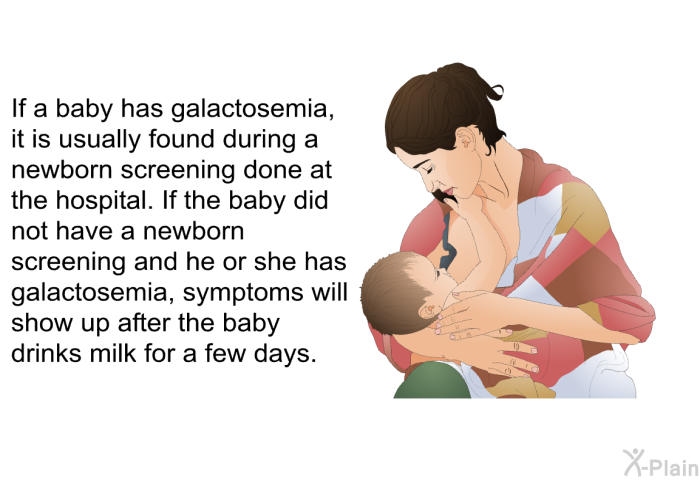 If a baby has galactosemia, it is usually found during a newborn screening done at the hospital. If the baby did not have a newborn screening and he or she has galactosemia, symptoms will show up after the baby drinks milk for a few days.

X-Plain